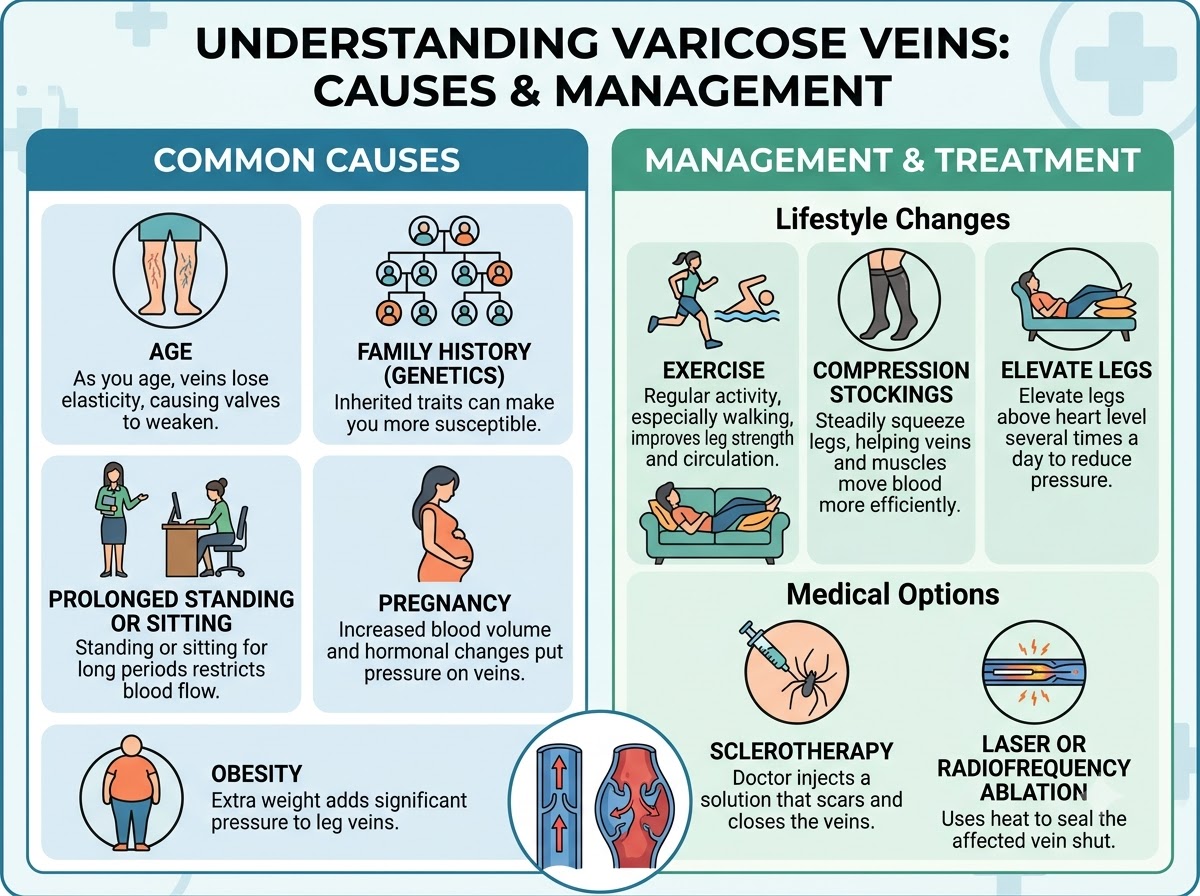 UNDERSTANDING VARICOSE VEINS: CAUSES & MANAGEMENT

COMMON CAUSES

AGE
As you age, veins lose elasticity, causing valves to weaken.

FAMILY HISTORY (GENETICS)
Inherited traits can make you more susceptible.

PROLONGED STANDING OR SITTING
Standing or sitting for long periods restricts blood flow.

PREGNANCY
Increased blood volume and hormonal changes put pressure on veins.

OBESITY
Extra weight adds significant pressure to leg veins.

MANAGEMENT & TREATMENT

Lifestyle Changes

EXERCISE
Regular activity, especially walking, improves leg strength and circulation.

COMPRESSION STOCKINGS
Steadily squeeze legs, helping veins and muscles move blood more efficiently.

ELEVATE LEGS
Elevate legs above heart level several times a day to reduce pressure.

Medical Options

SCLEROTHERAPY
Doctor injects a solution that scars and closes the veins.

LASER OR RADIOFREQUENCY ABLATION
Uses heat to seal the affected vein shut.